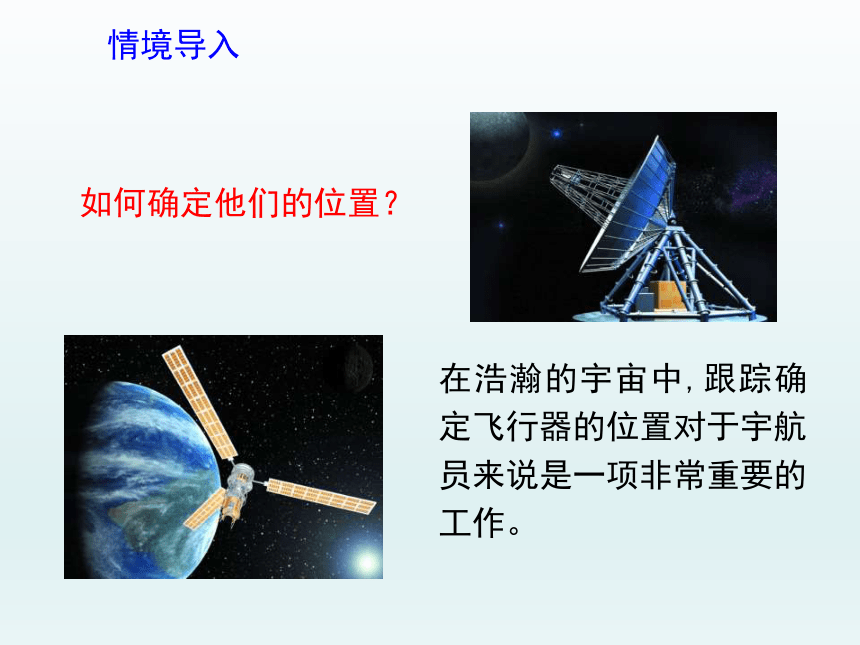 情境导入

如何确定他们的位置？

在浩瀚的宇宙中，跟踪确定飞行器的位置对于宇航员来说是一项非常重要的工作。